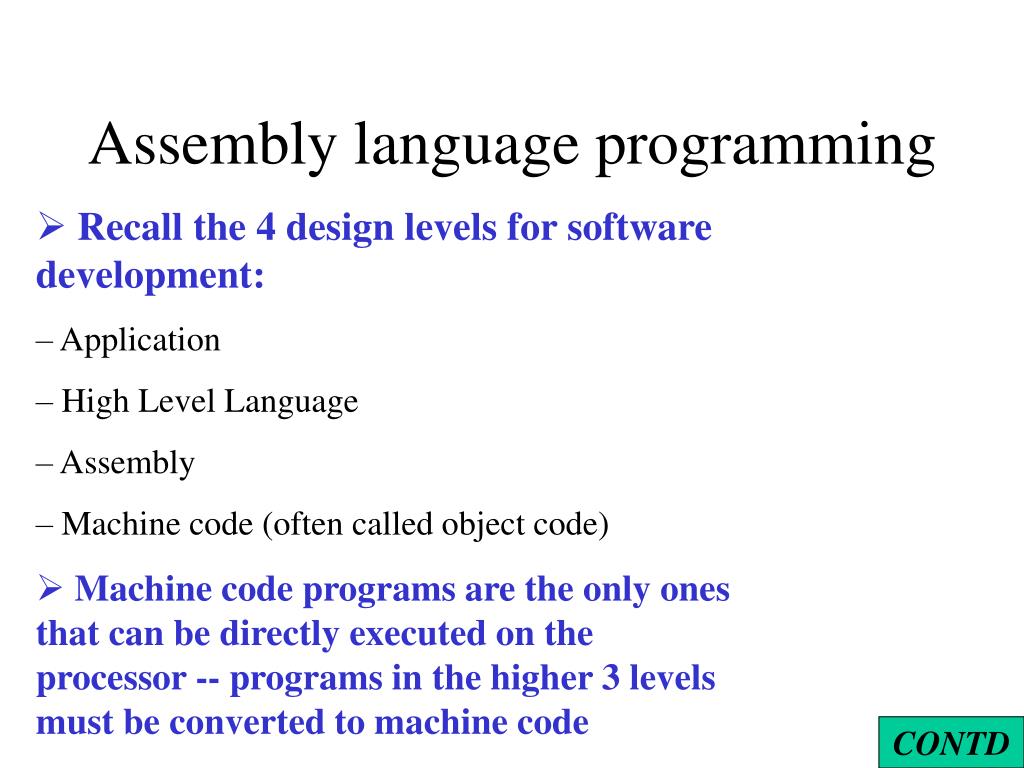 Assembly language programming

➢ Recall the 4 design levels for software development:

– Application

– High Level Language

– Assembly

– Machine code (often called object code)

➢ Machine code programs are the only ones that can be directly executed on the processor -- programs in the higher 3 levels must be converted to machine code

CONTD